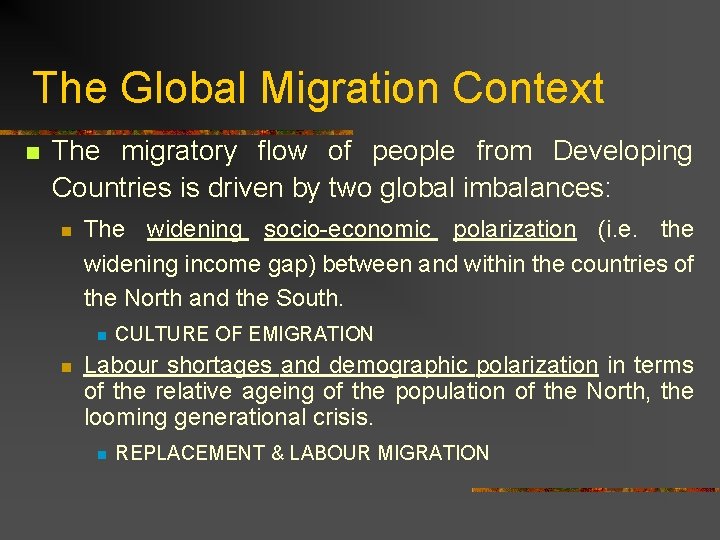 The Global Migration Context

The migratory flow of people from Developing Countries is driven by two global imbalances:

The widening socio-economic polarization (i.e. the widening income gap) between and within the countries of the North and the South.

CULTURE OF EMIGRATION

Labour shortages and demographic polarization in terms of the relative ageing of the population of the North, the looming generational crisis.

REPLACEMENT & LABOUR MIGRATION